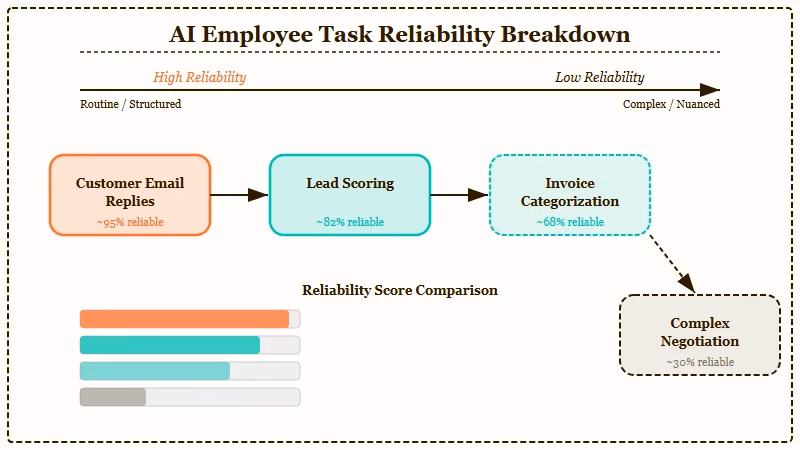 AI Employee Task Reliability Breakdown

High Reliability

Low Reliability

Routine / Structured

Complex / Nuanced

Customer Email Replies
~95% reliable

Lead Scoring
~82% reliable

Invoice Categorization
~68% reliable

Reliability Score Comparison

Complex Negotiation
~30% reliable